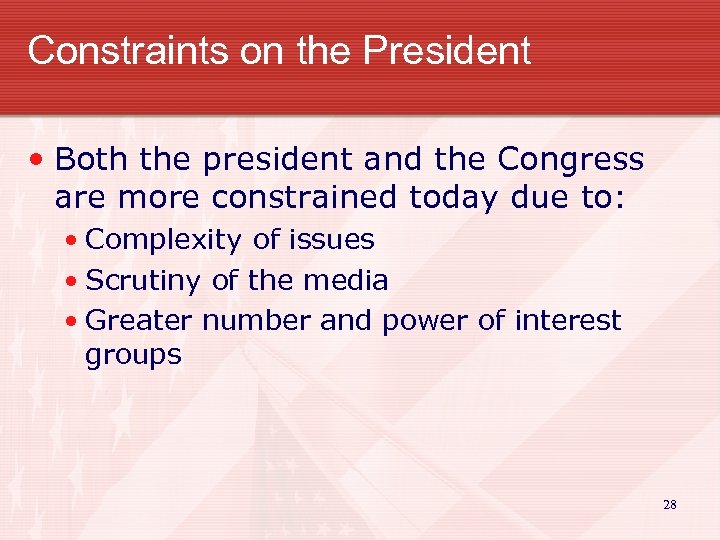 Constraints on the President

• Both the president and the Congress are more constrained today due to:
  • Complexity of issues
  • Scrutiny of the media
  • Greater number and power of interest groups

28